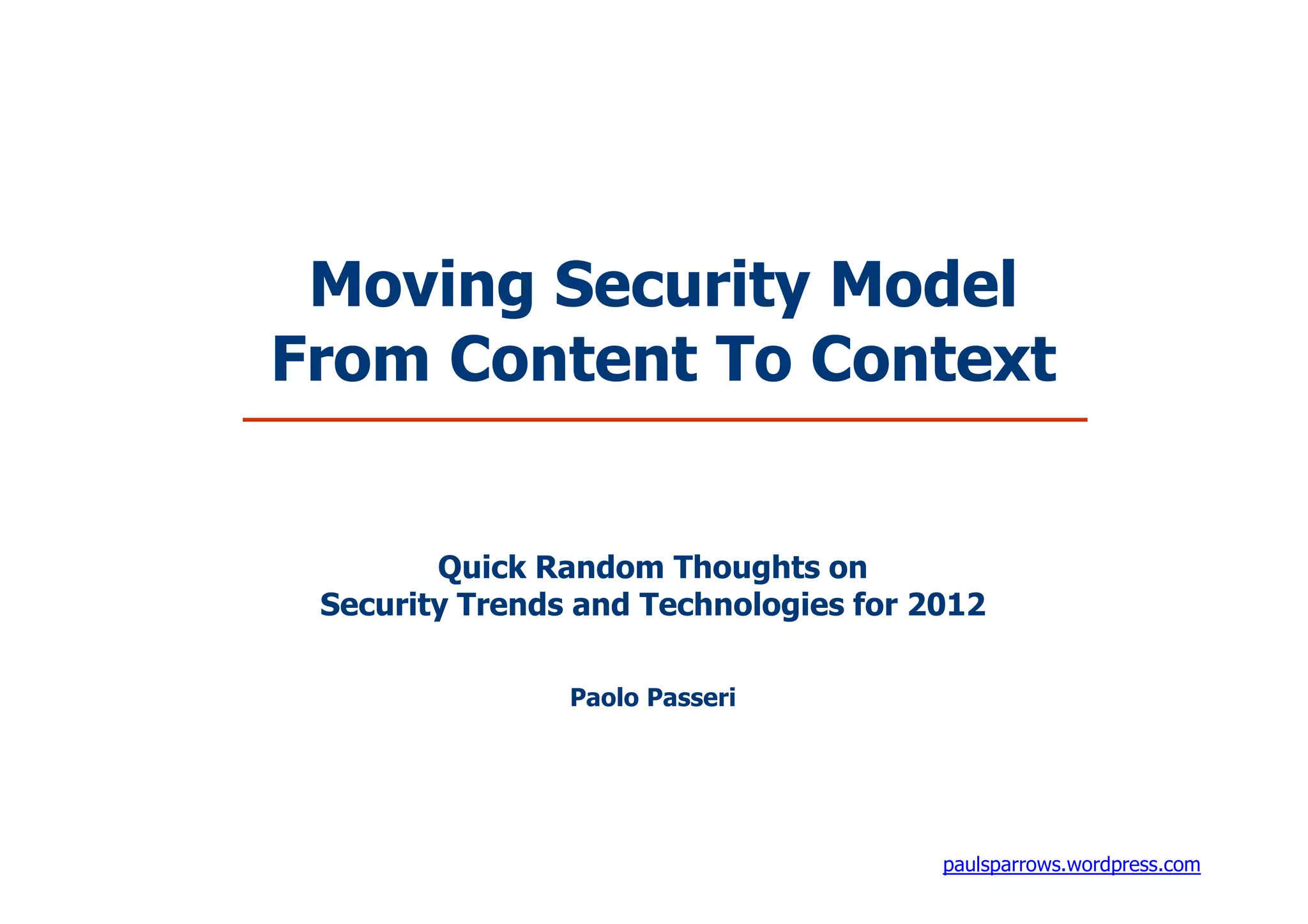 Moving Security Model
From Content To Context

Quick Random Thoughts on
Security Trends and Technologies for 2012

Paolo Passeri

paulsparrows.wordpress.com